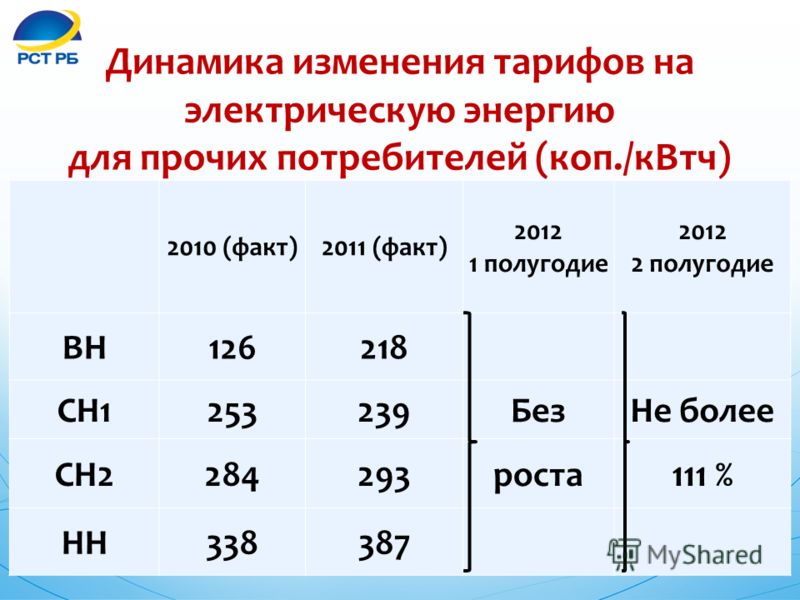 РСТ РБ

Динамика изменения тарифов на электрическую энергию для прочих потребителей (коп./кВтч)

| | 2010 (факт) | 2011 (факт) | 2012 1 полугодие | 2012 2 полугодие |
|---|---|---|---|---|
| ВН | 126 | 218 | | |
| СН1 | 253 | 239 | Без | Не более |
| СН2 | 284 | 293 | роста | 111 % |
| НН | 338 | 387 | | |

MyShared